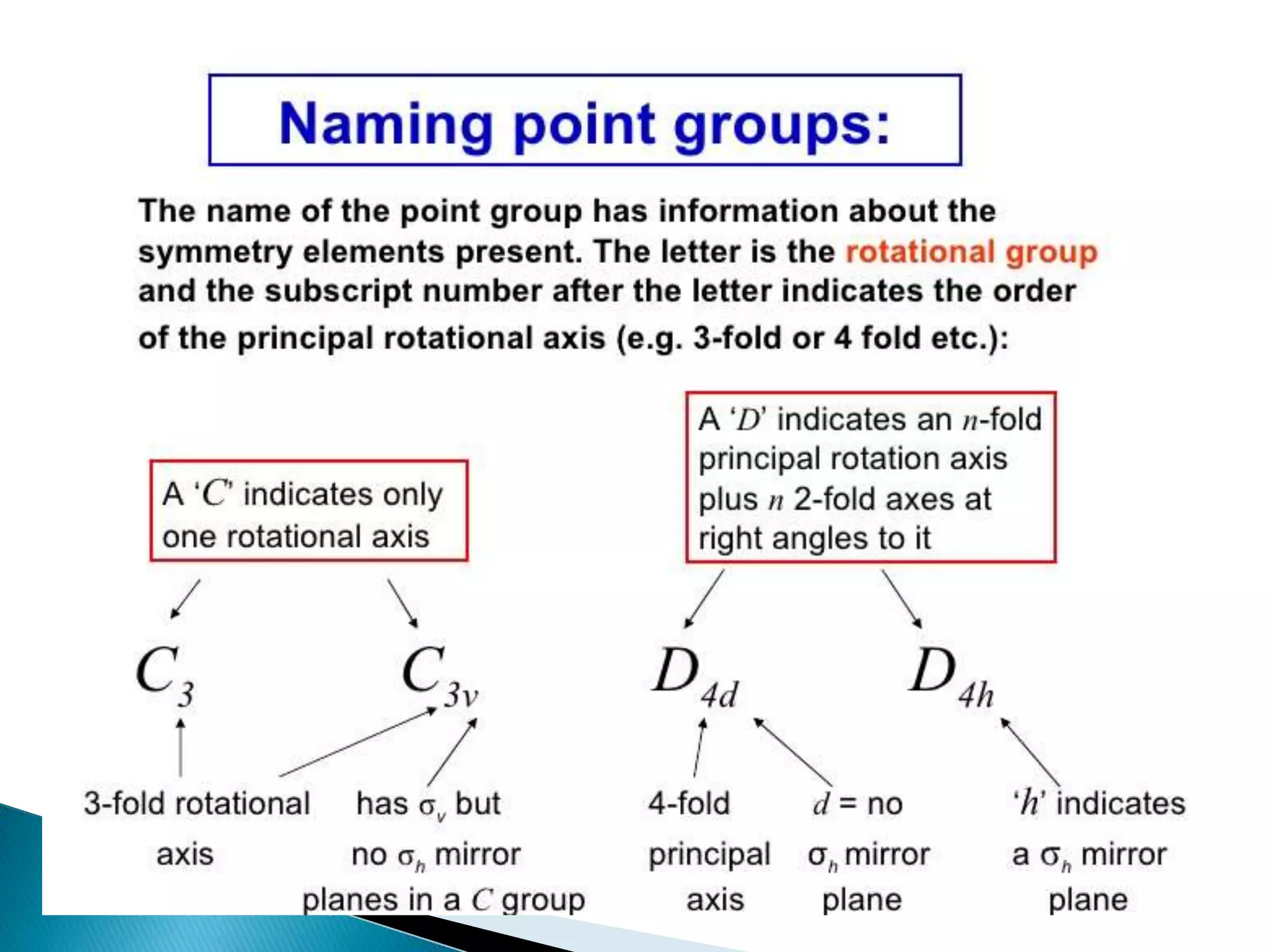 Naming point groups:

The name of the point group has information about the symmetry elements present. The letter is the rotational group and the subscript number after the letter indicates the order of the principal rotational axis (e.g. 3-fold or 4 fold etc.):

A '$C$' indicates only one rotational axis

A '$D$' indicates an $n$-fold principal rotation axis plus $n$ 2-fold axes at right angles to it

$C_3$ $C_{3v}$ $D_{4d}$ $D_{4h}$

3-fold rotational axis

has $\sigma_v$ but no $\sigma_h$ mirror planes in a $C$ group

4-fold principal axis

$d$ = no $\sigma_h$ mirror plane

'$h$' indicates a $\sigma_h$ mirror plane